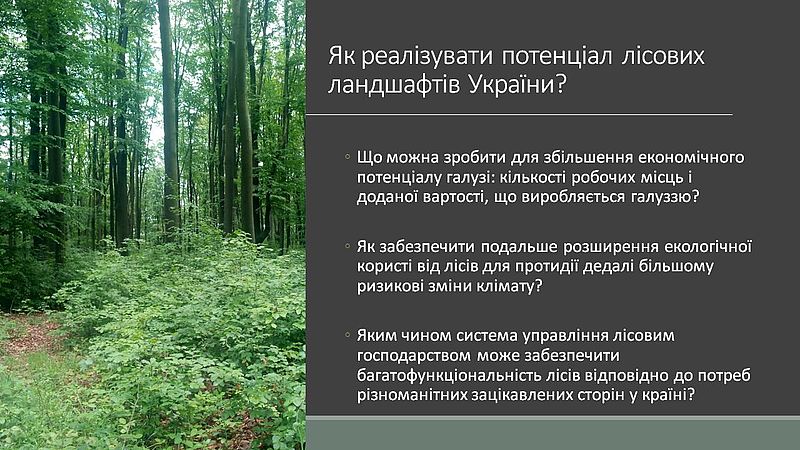 Як реалізувати потенціал лісових ландшафтів України?

◦ Що можна зробити для збільшення економічного потенціалу галузі: кількості робочих місць і доданої вартості, що виробляється галуззю?

◦ Як забезпечити подальше розширення екологічної користі від лісів для протидії дедалі більшому ризикові зміни клімату?

◦ Яким чином система управління лісовим господарством може забезпечити багатофункціональність лісів відповідно до потреб різноманітних зацікавлених сторін у країні?